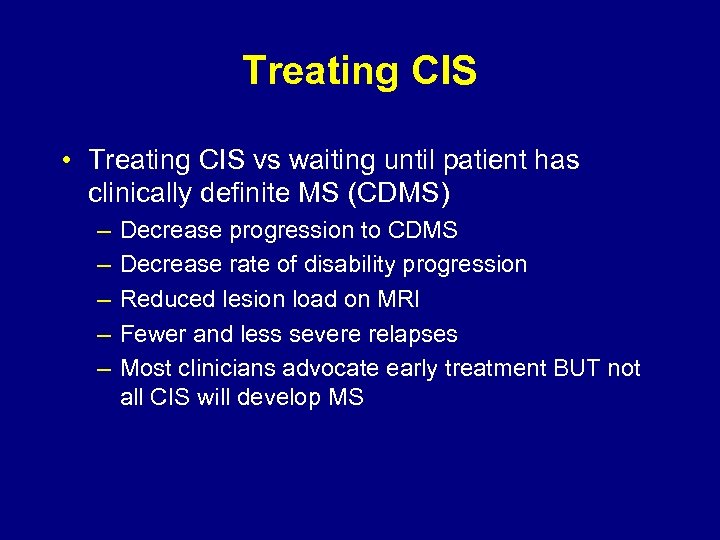 Treating CIS

• Treating CIS vs waiting until patient has clinically definite MS (CDMS)
  – Decrease progression to CDMS
  – Decrease rate of disability progression
  – Reduced lesion load on MRI
  – Fewer and less severe relapses
  – Most clinicians advocate early treatment BUT not all CIS will develop MS